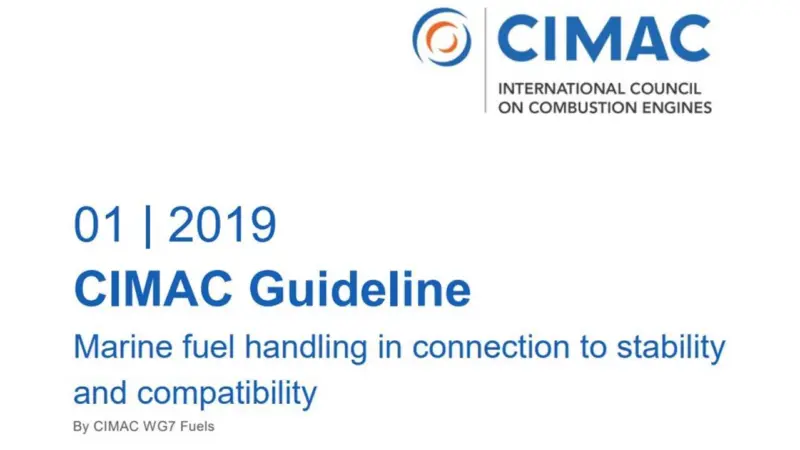 CIMAC

INTERNATIONAL COUNCIL ON COMBUSTION ENGINES

01 | 2019

CIMAC Guideline

Marine fuel handling in connection to stability and compatibility

By CIMAC WG7 Fuels